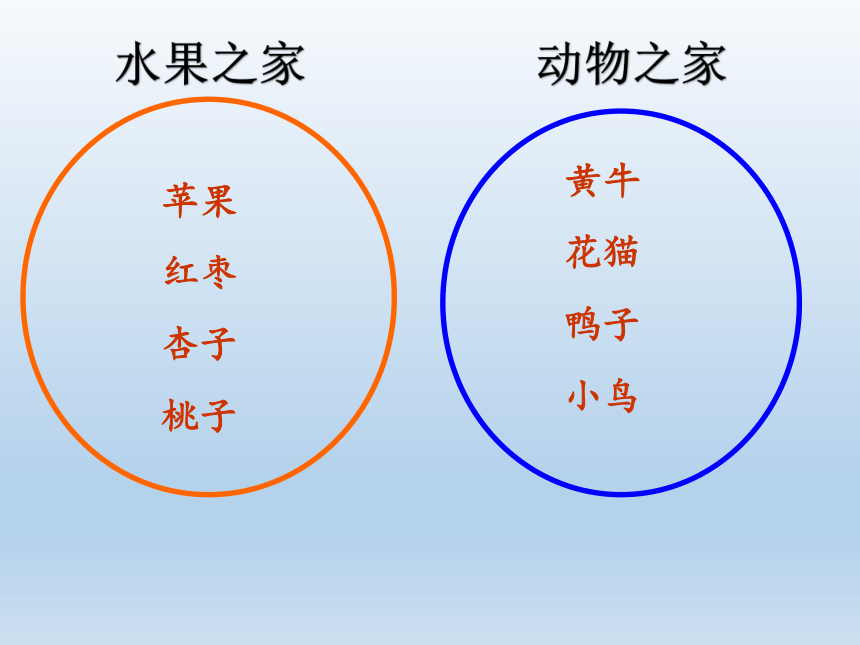 水果之家

苹果
红枣
杏子
桃子

动物之家

黄牛
花猫
鸭子
小鸟